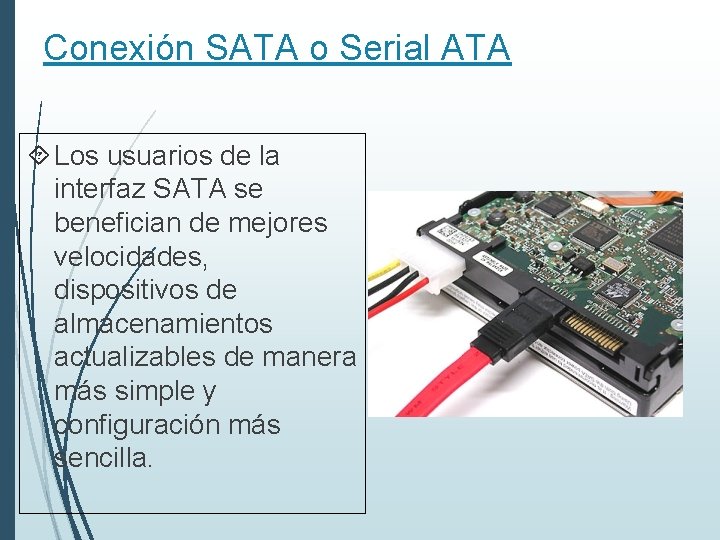 Conexión SATA o Serial ATA

Los usuarios de la interfaz SATA se benefician de mejores velocidades, dispositivos de almacenamientos actualizables de manera más simple y configuración más sencilla.